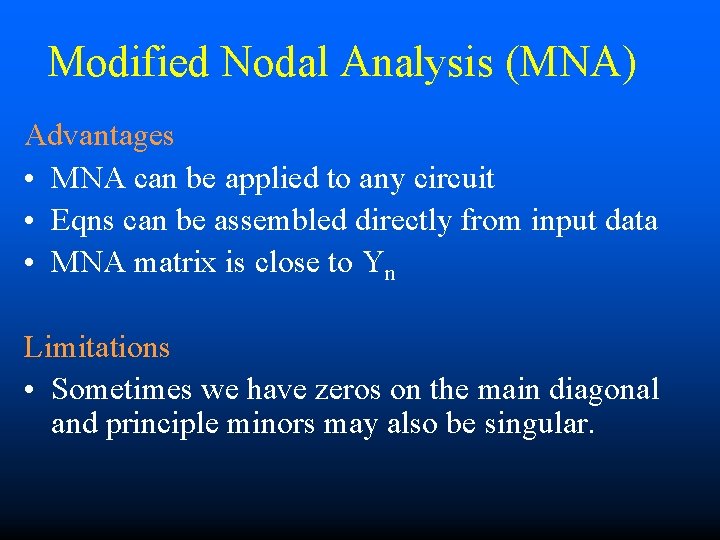 Modified Nodal Analysis (MNA)

Advantages

• MNA can be applied to any circuit
• Eqns can be assembled directly from input data
• MNA matrix is close to $Y_n$

Limitations

• Sometimes we have zeros on the main diagonal and principle minors may also be singular.